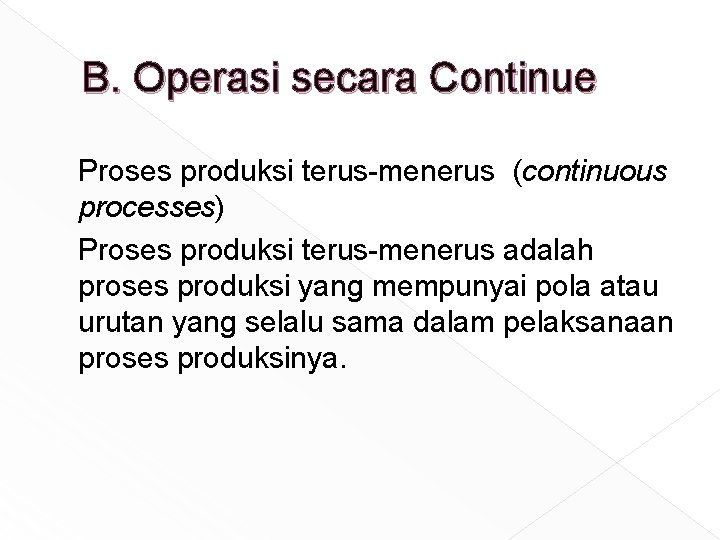 B. Operasi secara Continue

Proses produksi terus-menerus (continuous processes)

Proses produksi terus-menerus adalah proses produksi yang mempunyai pola atau urutan yang selalu sama dalam pelaksanaan proses produksinya.